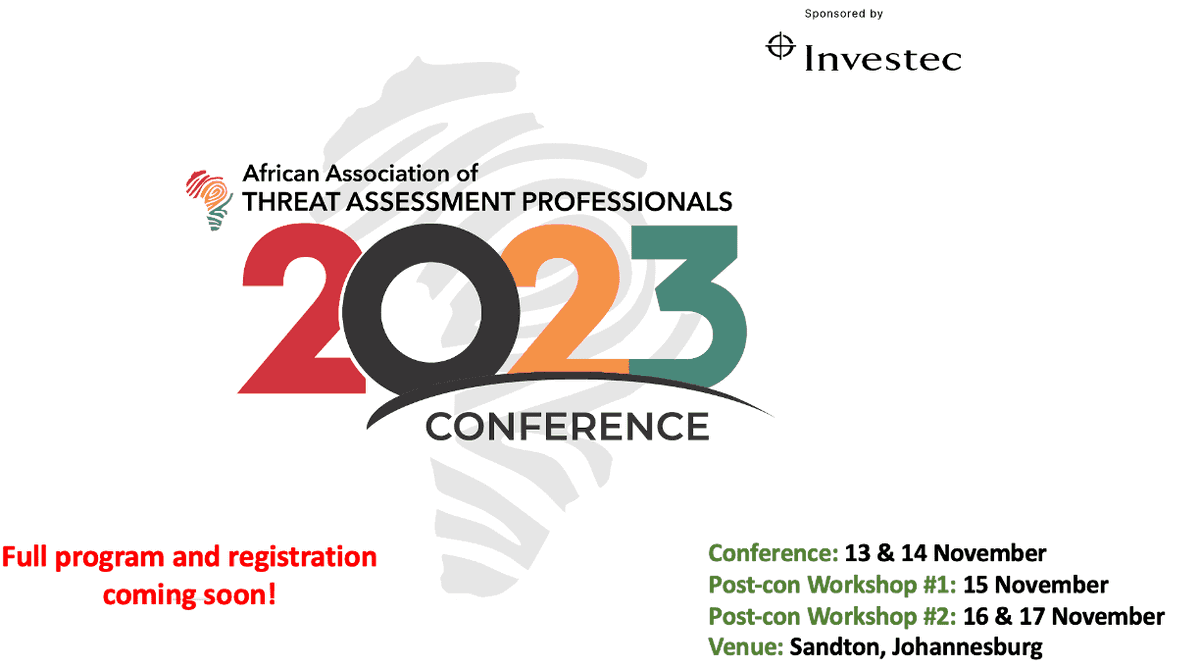 Sponsored by

Investec

African Association of
THREAT ASSESSMENT PROFESSIONALS

2023

CONFERENCE

Full program and registration coming soon!

Conference: 13 & 14 November
Post-con Workshop #1: 15 November
Post-con Workshop #2: 16 & 17 November
Venue: Sandton, Johannesburg